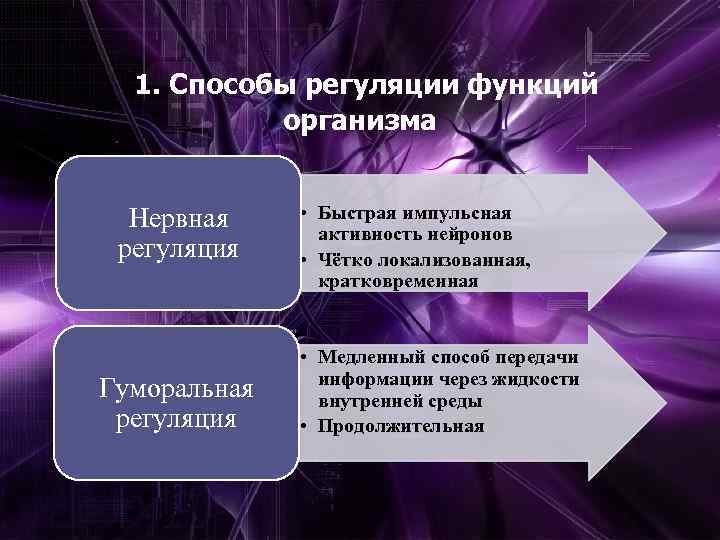 1. Способы регуляции функций организма

Нервная регуляция

• Быстрая импульсная активность нейронов
• Чётко локализованная, кратковременная

Гуморальная регуляция

• Медленный способ передачи информации через жидкости внутренней среды
• Продолжительная